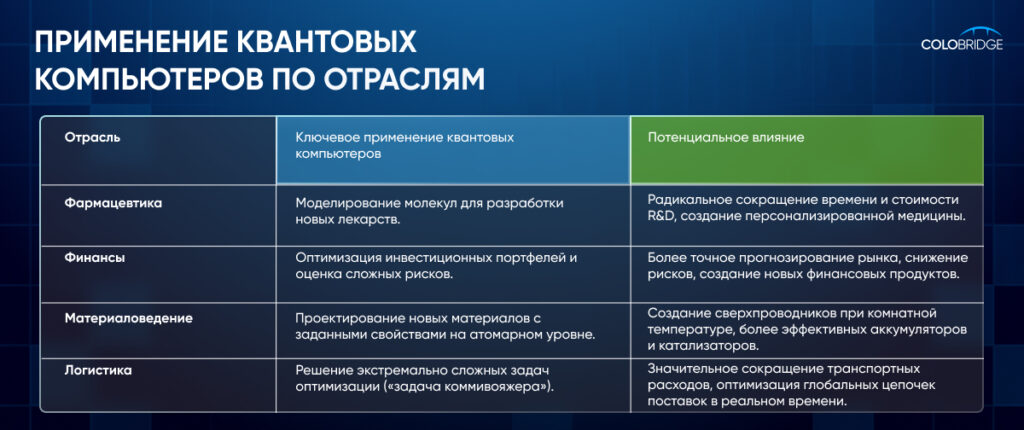 ПРИМЕНЕНИЕ КВАНТОВЫХ КОМПЬЮТЕРОВ ПО ОТРАСЛЯМ

COLOBRIDGE

| Отрасль | Ключевое применение квантовых компьютеров | Потенциальное влияние |
|---|---|---|
| Фармацевтика | Моделирование молекул для разработки новых лекарств. | Радикальное сокращение времени и стоимости R&D, создание персонализированной медицины. |
| Финансы | Оптимизация инвестиционных портфелей и оценка сложных рисков. | Более точное прогнозирование рынка, снижение рисков, создание новых финансовых продуктов. |
| Материаловедение | Проектирование новых материалов с заданными свойствами на атомарном уровне. | Создание сверхпроводников при комнатной температуре, более эффективных аккумуляторов и катализаторов. |
| Логистика | Решение экстремально сложных задач оптимизации («задача коммивояжера»). | Значительное сокращение транспортных расходов, оптимизация глобальных цепочек поставок в реальном времени. |